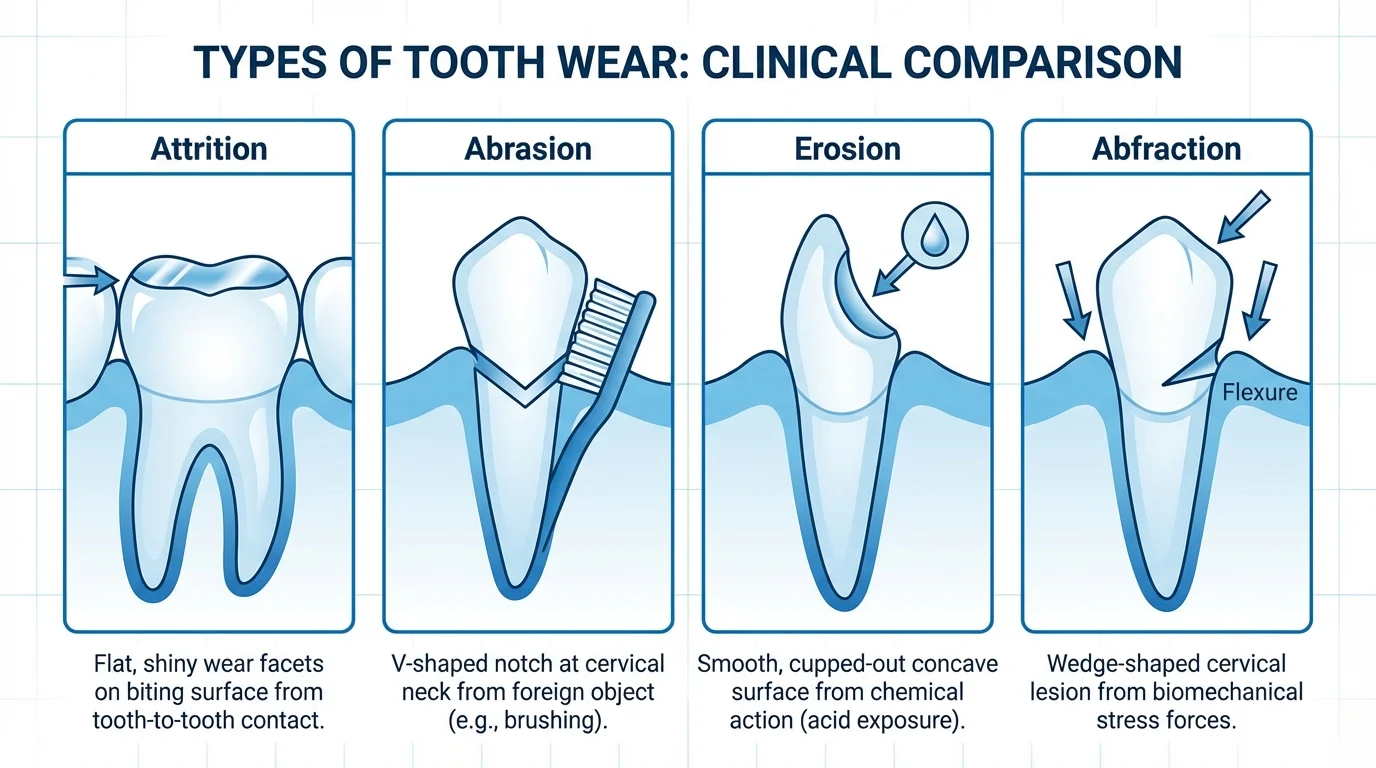 TYPES OF TOOTH WEAR: CLINICAL COMPARISON

Attrition

Flat, shiny wear facets on biting surface from tooth-to-tooth contact.

Abrasion

V-shaped notch at cervical neck from foreign object (e.g., brushing).

Erosion

Smooth, cupped-out concave surface from chemical action (acid exposure).

Abfraction

Flexure

Wedge-shaped cervical lesion from biomechanical stress forces.